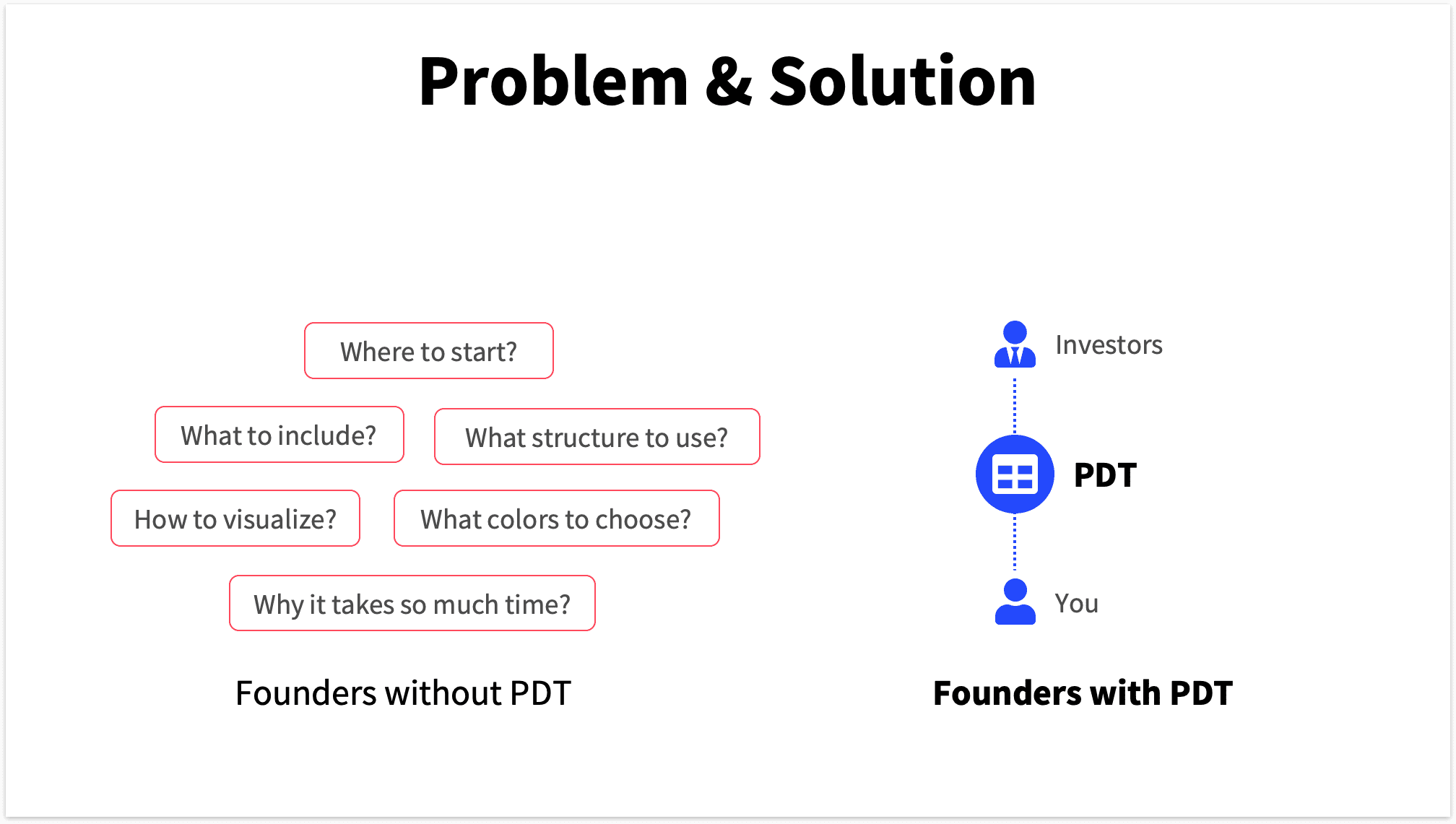 Problem & Solution

Where to start?

What to include?

What structure to use?

How to visualize?

What colors to choose?

Why it takes so much time?

Founders without PDT

Investors

PDT

You

Founders with PDT